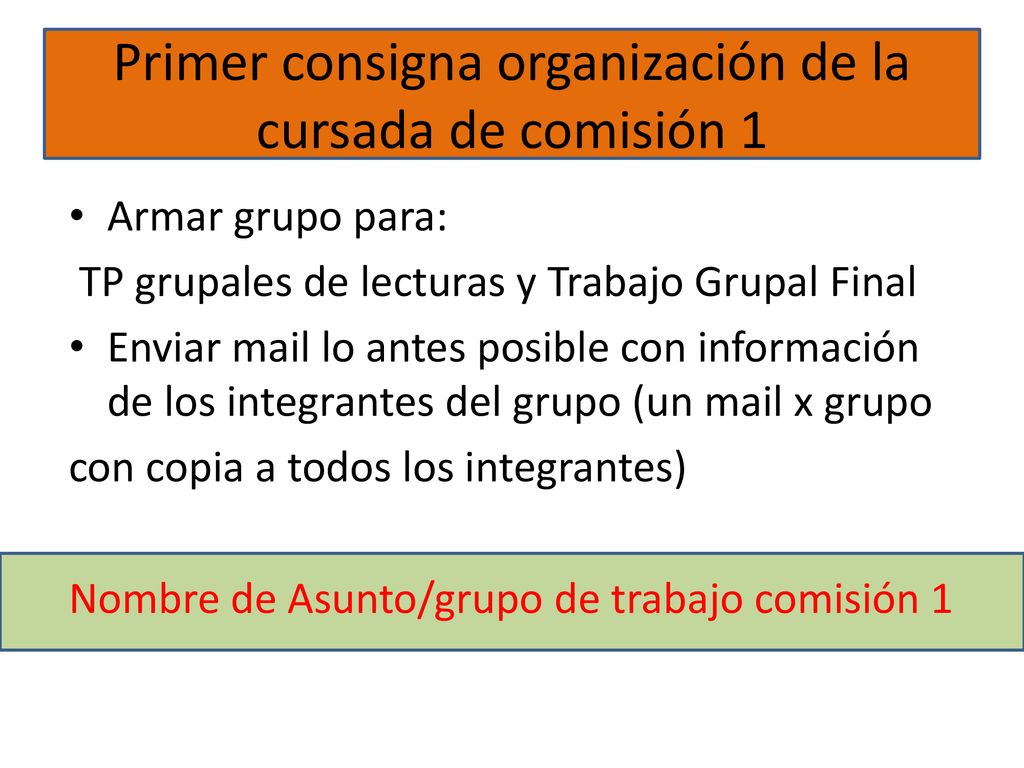 Primer consigna organización de la cursada de comisión 1

• Armar grupo para:

TP grupales de lecturas y Trabajo Grupal Final

• Enviar mail lo antes posible con información de los integrantes del grupo (un mail x grupo

con copia a todos los integrantes)

Nombre de Asunto/grupo de trabajo comisión 1